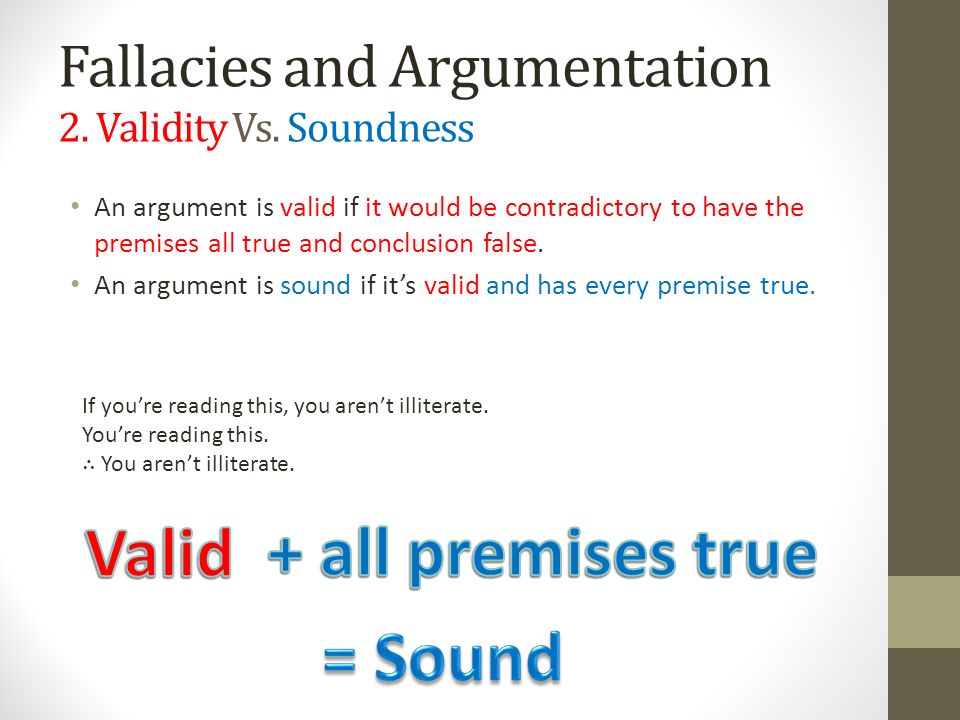 Fallacies and Argumentation
2. Validity Vs. Soundness

• An argument is valid if it would be contradictory to have the premises all true and conclusion false.
• An argument is sound if it's valid and has every premise true.

If you're reading this, you aren't illiterate.
You're reading this.
∴ You aren't illiterate.

Valid + all premises true

= Sound